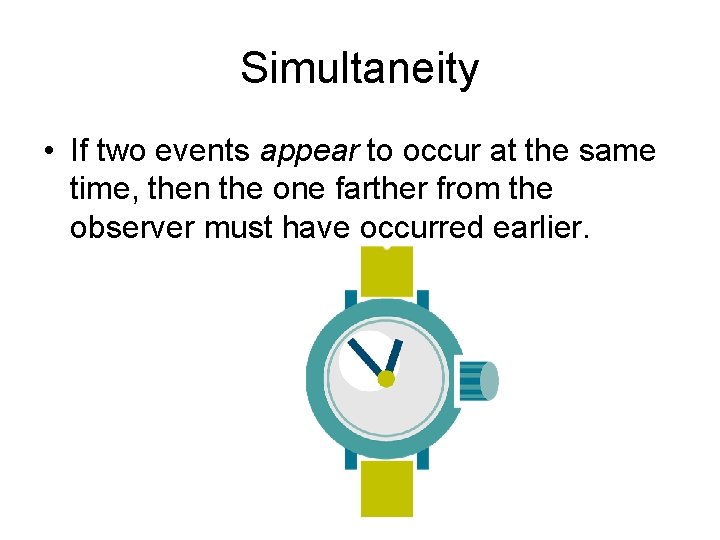 Simultaneity

• If two events appear to occur at the same time, then the one farther from the observer must have occurred earlier.